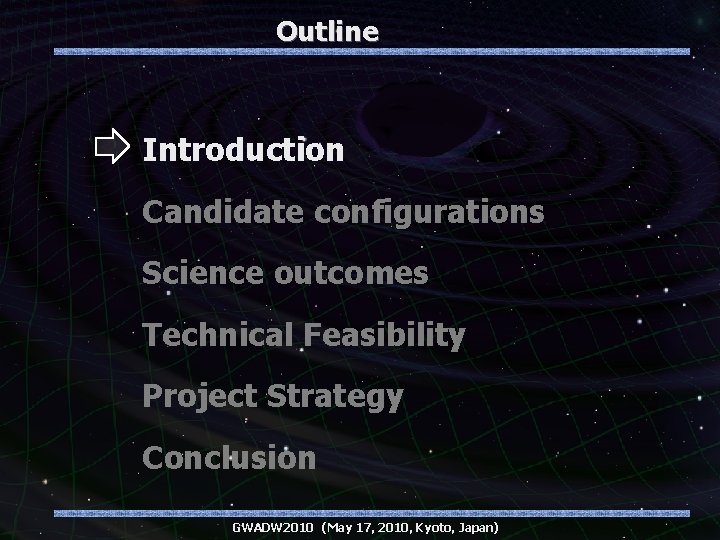 Outline

Introduction

Candidate configurations

Science outcomes

Technical Feasibility

Project Strategy

Conclusion

GWADW2010 (May 17, 2010, Kyoto, Japan)